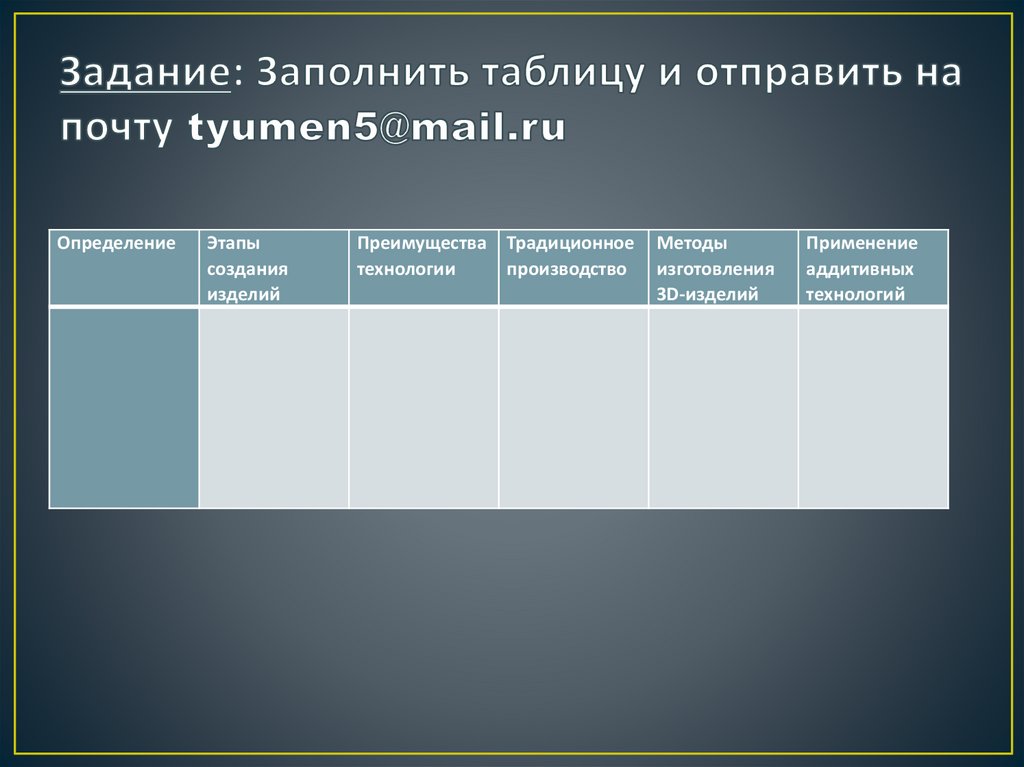 Задание: Заполнить таблицу и отправить на почту tyumen5@mail.ru

| Определение | Этапы создания изделий | Преимущества технологии | Традиционное производство | Методы изготовления 3D-изделий | Применение аддитивных технологий |
|---|---|---|---|---|---|
| | | | | | |